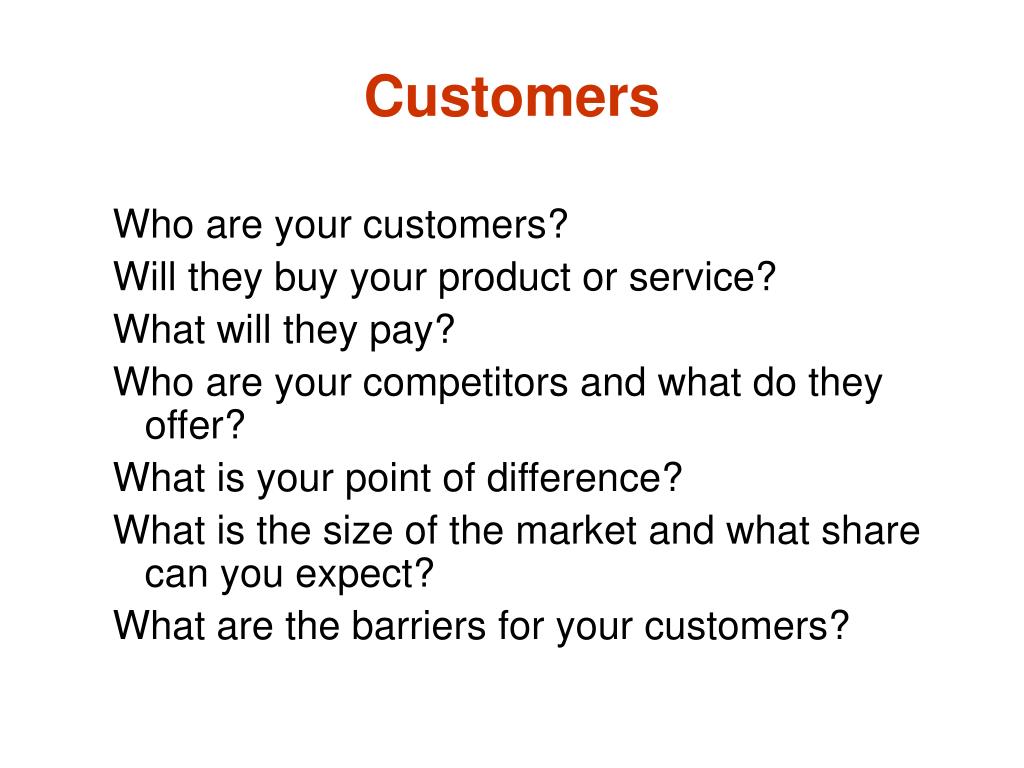 Customers

Who are your customers?

Will they buy your product or service?

What will they pay?

Who are your competitors and what do they offer?

What is your point of difference?

What is the size of the market and what share can you expect?

What are the barriers for your customers?